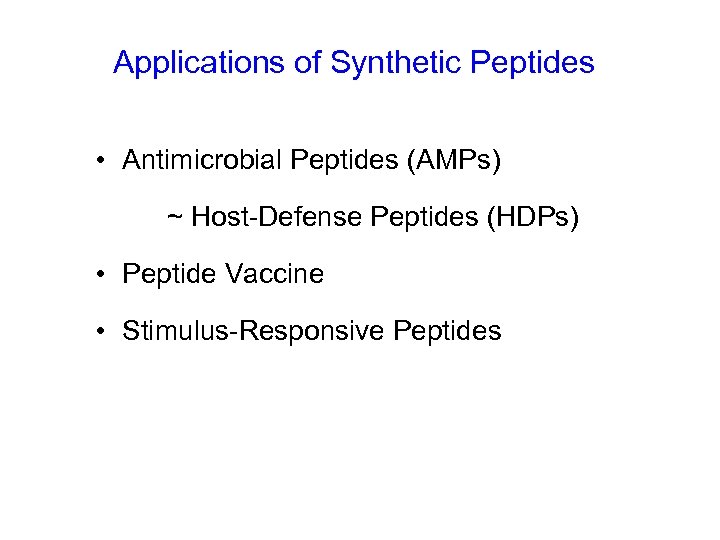 Applications of Synthetic Peptides

• Antimicrobial Peptides (AMPs)

~ Host-Defense Peptides (HDPs)

• Peptide Vaccine

• Stimulus-Responsive Peptides